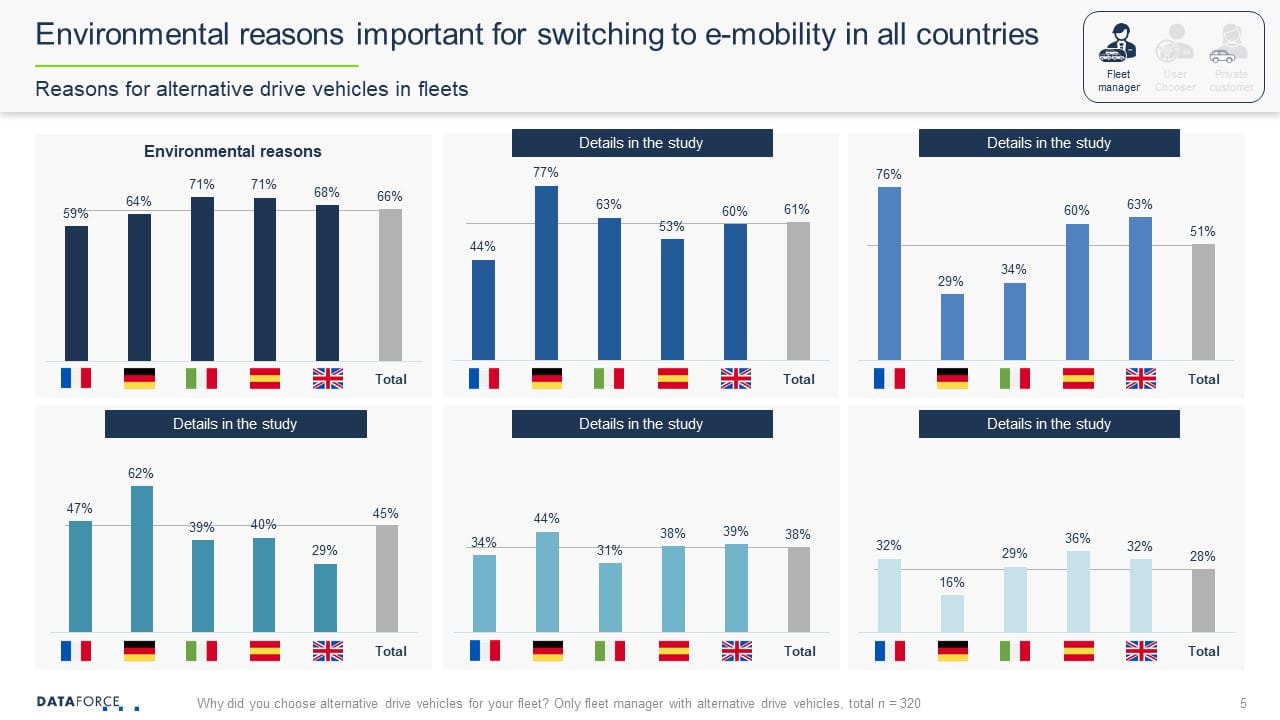 Environmental reasons important for switching to e-mobility in all countries

Reasons for alternative drive vehicles in fleets

Fleet manager
User Chooser
Private customer

Environmental reasons

59%
64%
71%
71%
68%
66%

Total

Details in the study

44%
77%
63%
53%
60%
61%

Total

Details in the study

76%
29%
34%
60%
63%
51%

Total

Details in the study

47%
62%
39%
40%
29%
45%

Total

Details in the study

34%
44%
31%
38%
39%
38%

Total

Details in the study

32%
16%
29%
36%
32%
28%

Total

DATAFORCE

Why did you choose alternative drive vehicles for your fleet? Only fleet manager with alternative drive vehicles, total n = 320

5